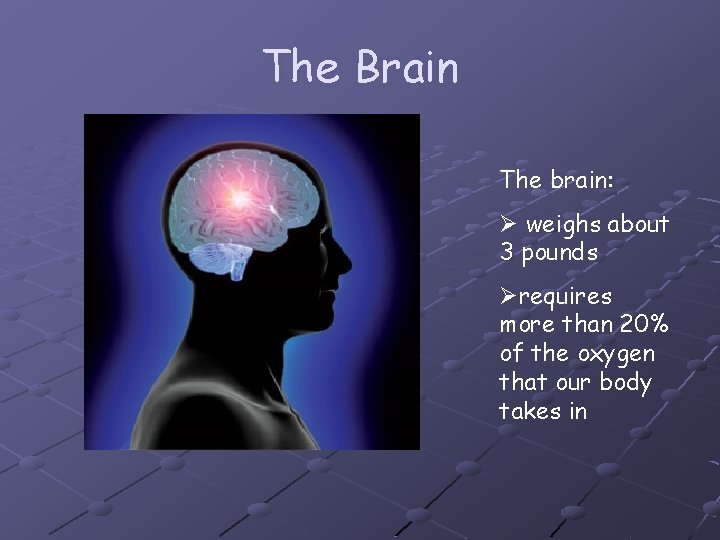 The Brain

The brain:

➢ weighs about 3 pounds

➢requires more than 20% of the oxygen that our body takes in